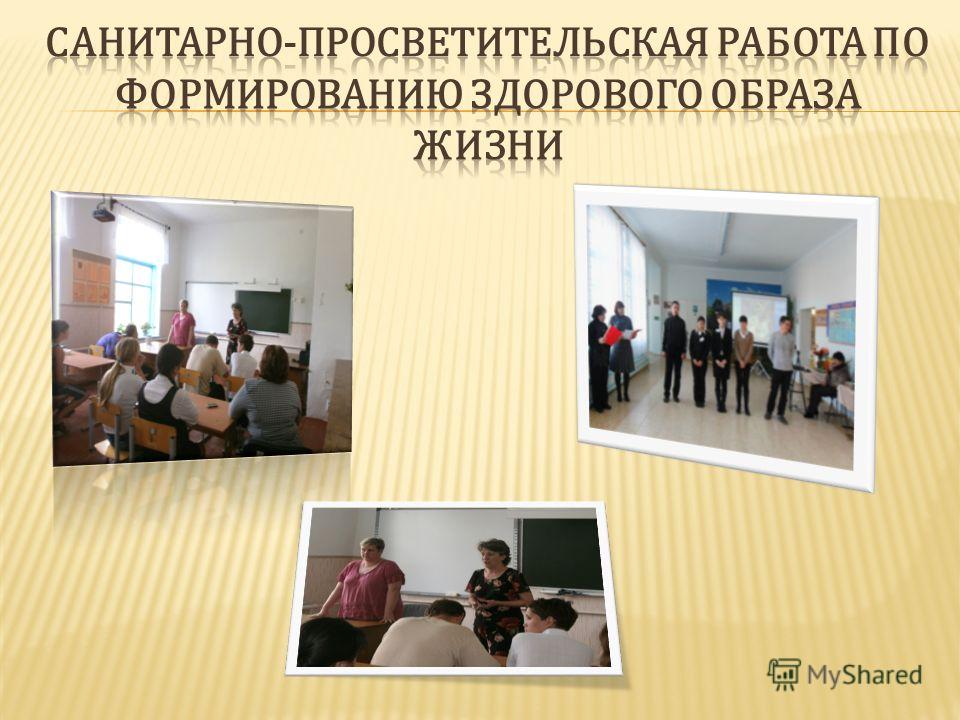 САНИТАРНО-ПРОСВЕТИТЕЛЬСКАЯ РАБОТА ПО ФОРМИРОВАНИЮ ЗДОРОВОГО ОБРАЗА ЖИЗНИ

MyShared